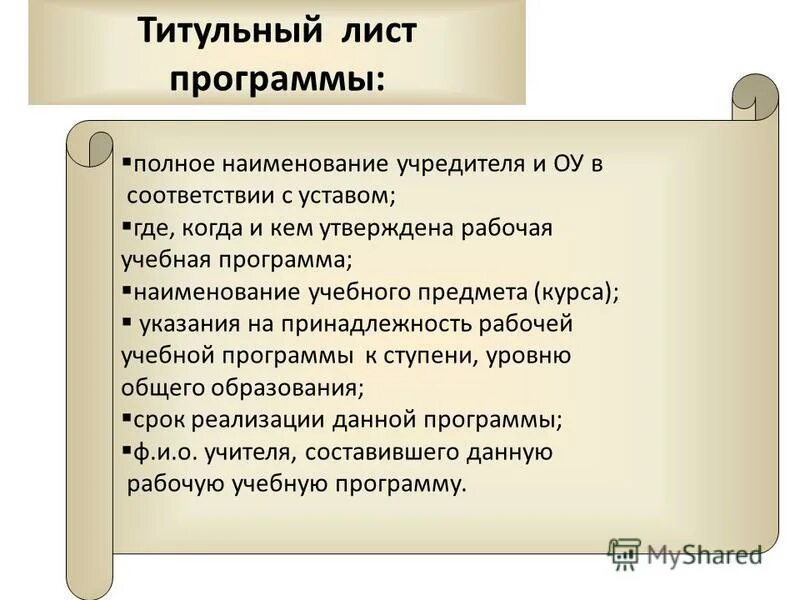 Титульный лист программы:

▪полное наименование учредителя и ОУ в соответствии с уставом;
▪где, когда и кем утверждена рабочая учебная программа;
▪наименование учебного предмета (курса);
▪ указания на принадлежность рабочей учебной программы к ступени, уровню общего образования;
▪срок реализации данной программы;
▪ф.и.о. учителя, составившего данную рабочую учебную программу.

MyShared